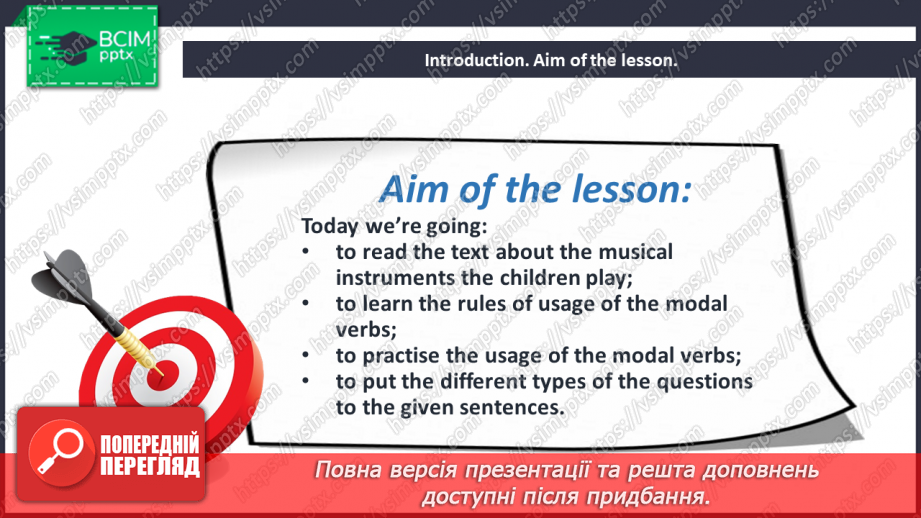 ВСІМ pptx

Introduction. Aim of the lesson.

Aim of the lesson:

Today we're going:
• to read the text about the musical instruments the children play;
• to learn the rules of usage of the modal verbs;
• to practise the usage of the modal verbs;
• to put the different types of the questions to the given sentences.

ПОПЕРЕДНІЙ ПЕРЕГЛЯД

Повна версія презентації та решта доповнень доступні після придбання.

https://vsimpptx.com